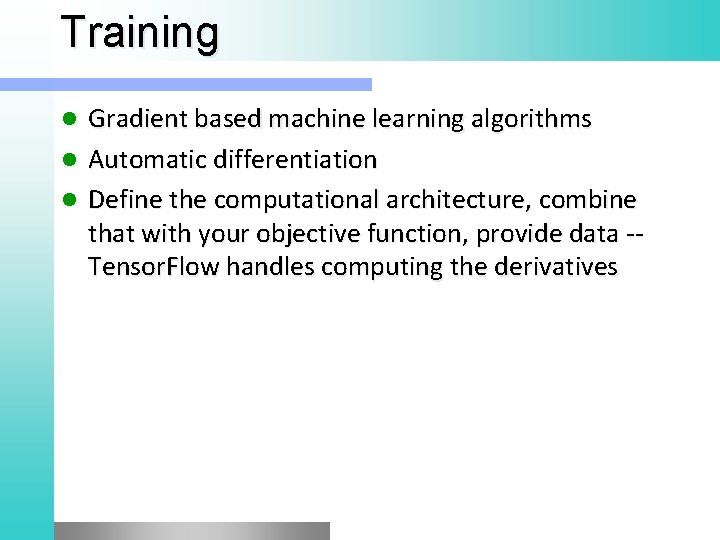 Training

- Gradient based machine learning algorithms
- Automatic differentiation
- Define the computational architecture, combine that with your objective function, provide data -- TensorFlow handles computing the derivatives